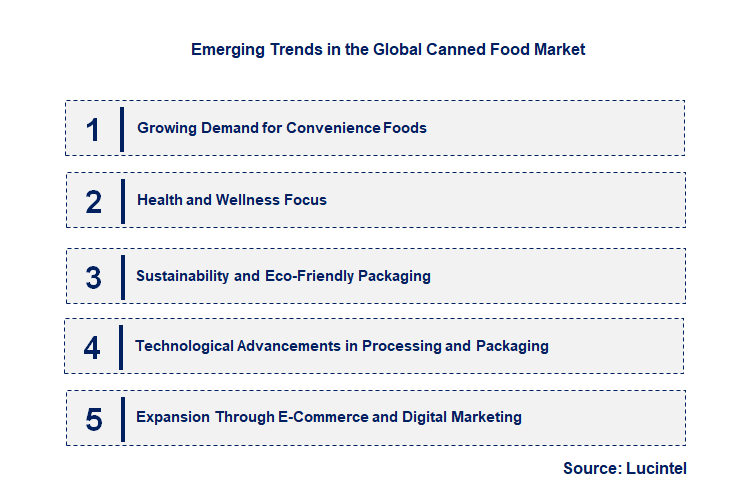 Emerging Trends in the Global Canned Food Market

1 Growing Demand for Convenience Foods

2 Health and Wellness Focus

3 Sustainability and Eco-Friendly Packaging

4 Technological Advancements in Processing and Packaging

5 Expansion Through E-Commerce and Digital Marketing

Source: Lucintel